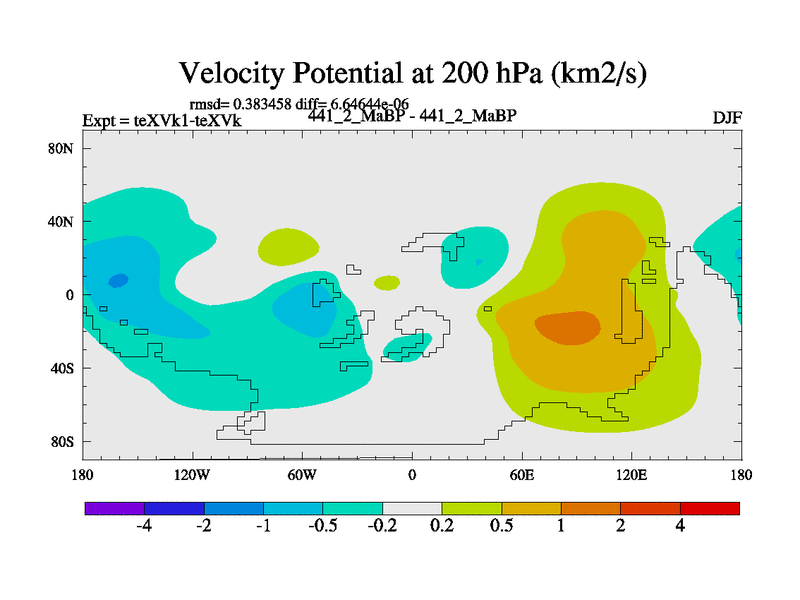 Velocity Potential at 200 hPa (km2/s)

rmsd= 0.383458 diff= 6.64644e-06
Expt = teXVk1-teXVk
441_2_MaBP - 441_2_MaBP
DJF

80N
40N
0
40S
80S

180
120W
60W
0
60E
120E
180

-4
-2
-1
-0.5
-0.2
0.2
0.5
1
2
4